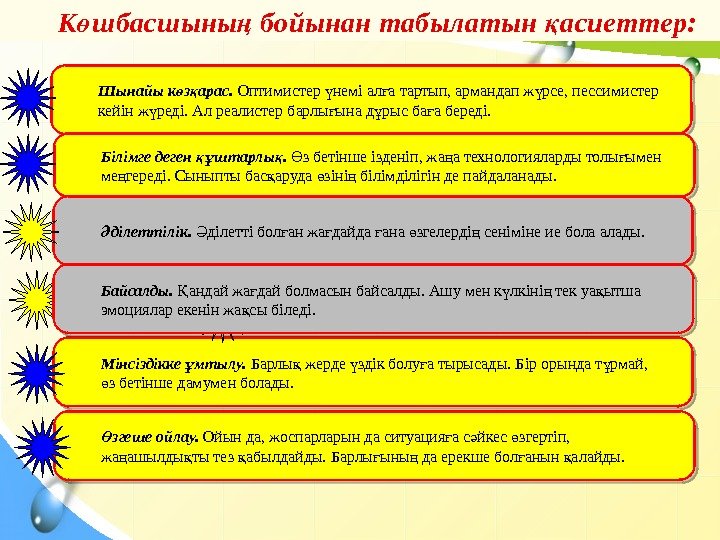 Көшбасшының бойынан табылатын қасиеттер:

Шынайы көзқарас. Оптимистер үнемі алға тартып, армандап жүрсе, пессимистер кейін жүреді. Ал реалистер барлығына дұрыс баға береді.

Білімге деген құштарлық. Өз бетінше ізденіп, жаңа технологияларды толығымен меңгереді. Сыныпты басқаруда өзінің білімділігін де пайдаланады.

Әділеттілік. Әділетті болған жағдайда ғана өзгелердің сеніміне ие бола алады.

Байсалды. Қандай жағдай болмасын байсалды. Ашу мен күлкінің тек уақытша эмоциялар екенін жақсы біледі.

Мінсіздікке ұмтылу. Барлық жерде үздік болуға тырысады. Бір орында тұрмай, өз бетінше дамумен болады.

Өзгеше ойлау. Ойын да, жоспарларын да ситуацияға сәйкес өзгертіп, жаңашылдықты тез қабылдайды. Барлығының да ерекше болғанын қалайды.